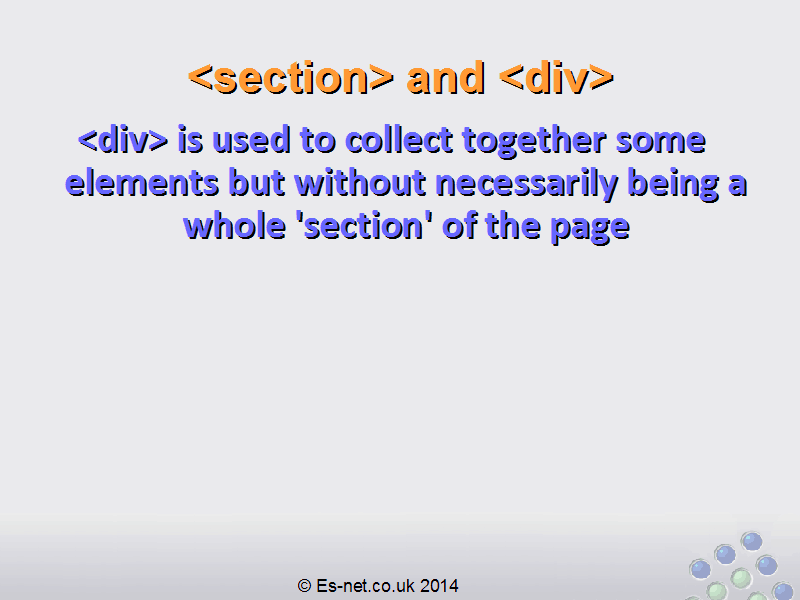 <section> and <div>

<div> is used to collect together some elements but without necessarily being a whole 'section' of the page

© Es-net.co.uk 2014